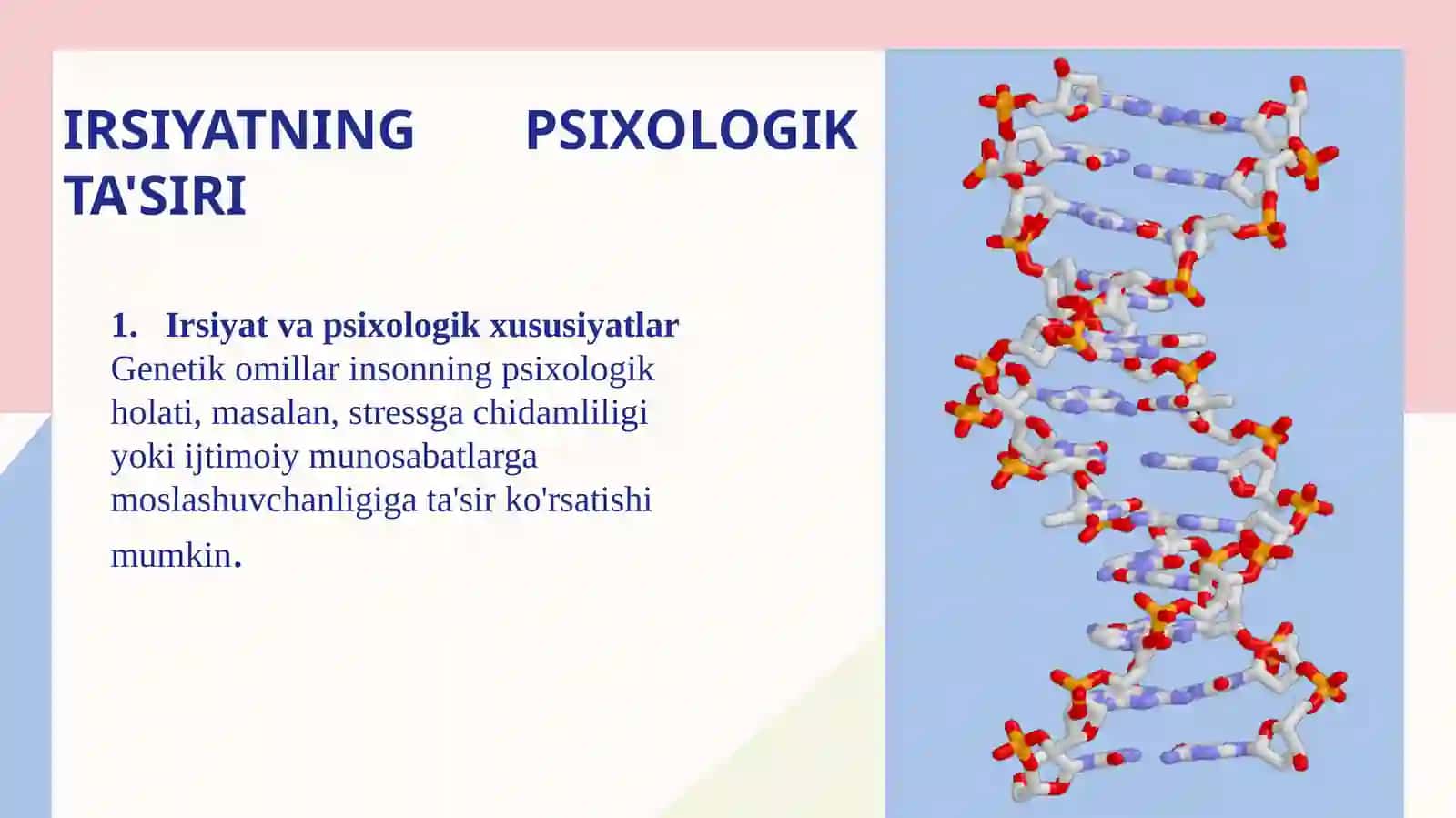 IRSIYATNING PSIXOLOGIK TA'SIRI

1. Irsiyat va psixologik xususiyatlar
Genetik omillar insonning psixologik holati, masalan, stressga chidamliligi yoki ijtimoiy munosabatlarga moslashuvchanligiga ta'sir ko'rsatishi mumkin.